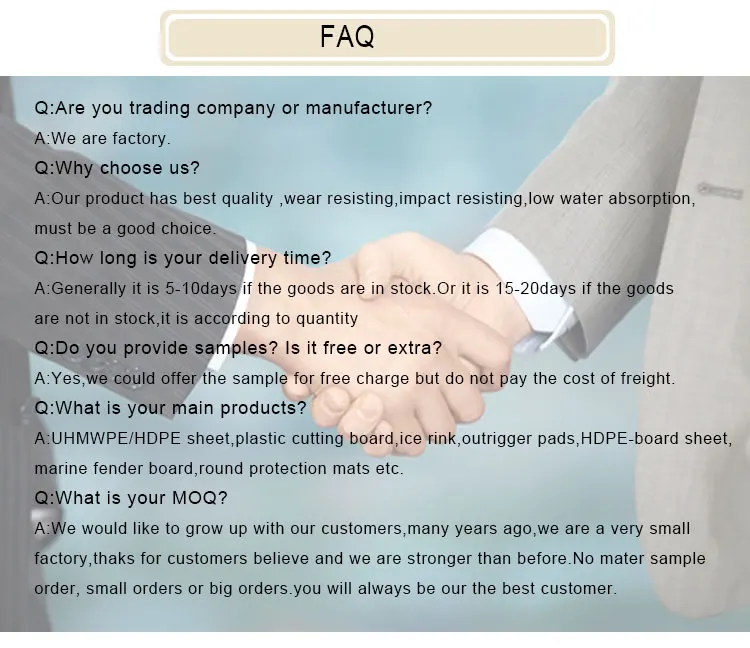 FAQ

Q:Are you trading company or manufacturer?

A:We are factory.

Q:Why choose us?

A:Our product has best quality ,wear resisting,impact resisting,low water absorption, must be a good choice.

Q:How long is your delivery time?

A:Generally it is 5-10days if the goods are in stock.Or it is 15-20days if the goods are not in stock,it is according to quantity

Q:Do you provide samples? Is it free or extra?

A:Yes,we could offer the sample for free charge but do not pay the cost of freight.

Q:What is your main products?

A:UHMWPE/HDPE sheet,plastic cutting board,ice rink,outrigger pads,HDPE-board sheet, marine fender board,round protection mats etc.

Q:What is your MOQ?

A:We would like to grow up with our customers,many years ago,we are a very small factory,thaks for customers believe and we are stronger than before.No mater sample order, small orders or big orders.you will always be our the best customer.